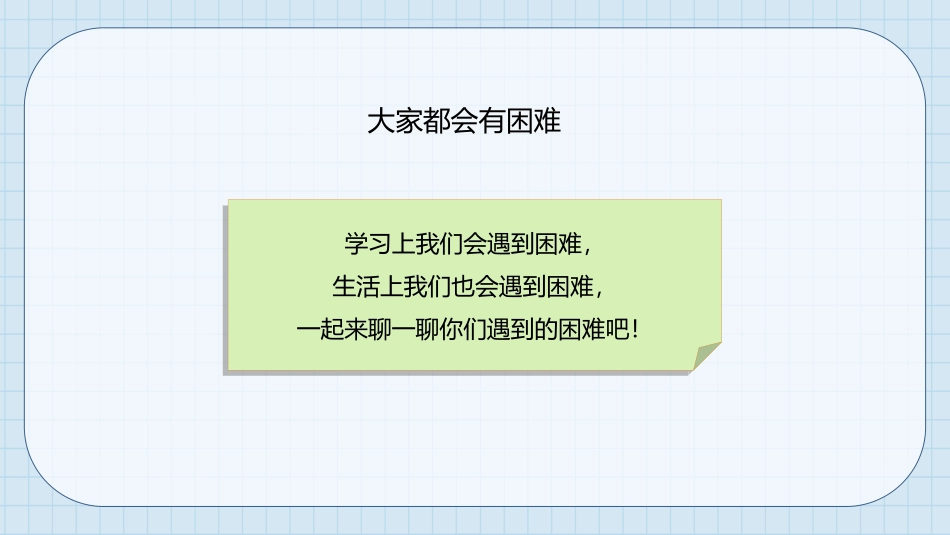 大家都会有困难

学习上我们会遇到困难，
生活上我们也会遇到困难，
一起来聊一聊你们遇到的困难吧！